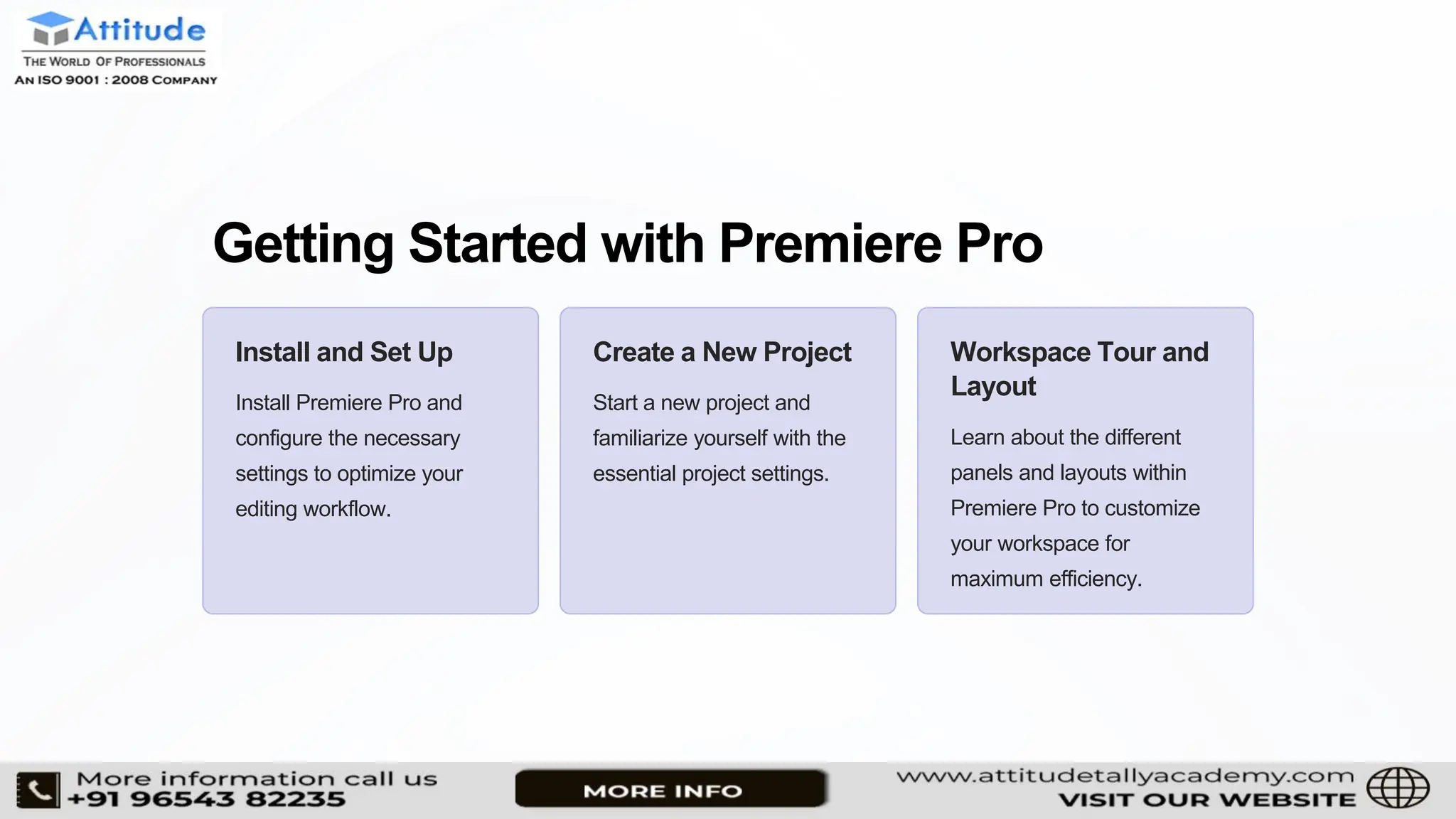 Attitude
THE WORLD OF PROFESSIONALS
AN ISO 9001 : 2008 COMPANY

Getting Started with Premiere Pro

Install and Set Up

Install Premiere Pro and configure the necessary settings to optimize your editing workflow.

Create a New Project

Start a new project and familiarize yourself with the essential project settings.

Workspace Tour and Layout

Learn about the different panels and layouts within Premiere Pro to customize your workspace for maximum efficiency.

More information call us
+91 96543 82235

MORE INFO

www.attitudetallyacademy.com
VISIT OUR WEBSITE